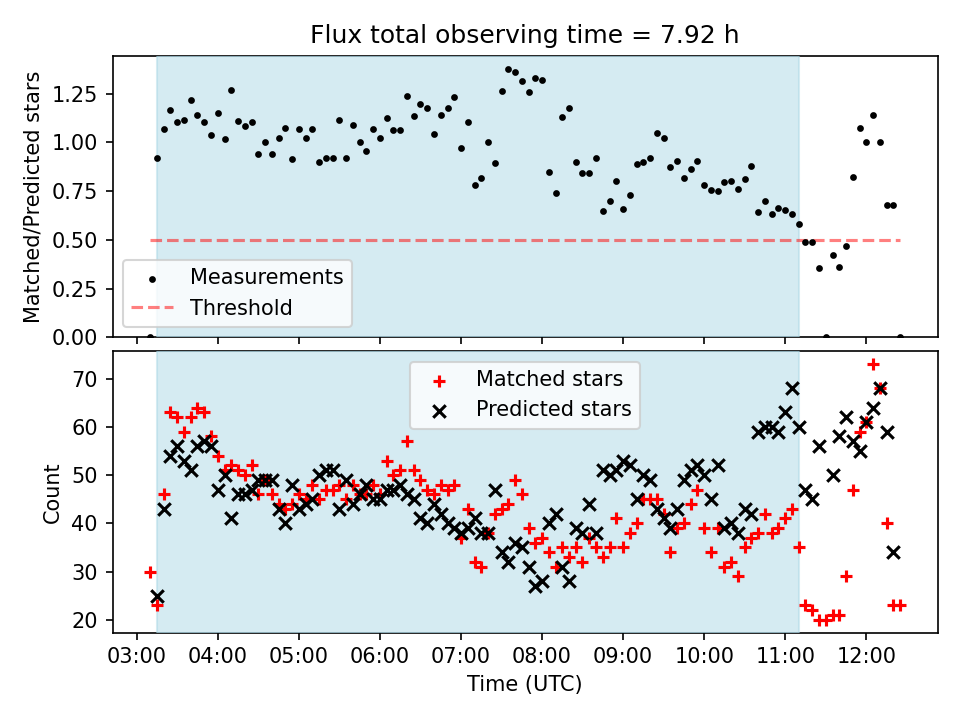 Flux total observing time = 7.92 h

Matched/Predicted stars

1.25
1.00
0.75
0.50
0.25
0.00

Measurements
Threshold

Count

70
60
50
40
30
20

Matched stars
Predicted stars

03:00 04:00 05:00 06:00 07:00 08:00 09:00 10:00 11:00 12:00

Time (UTC)